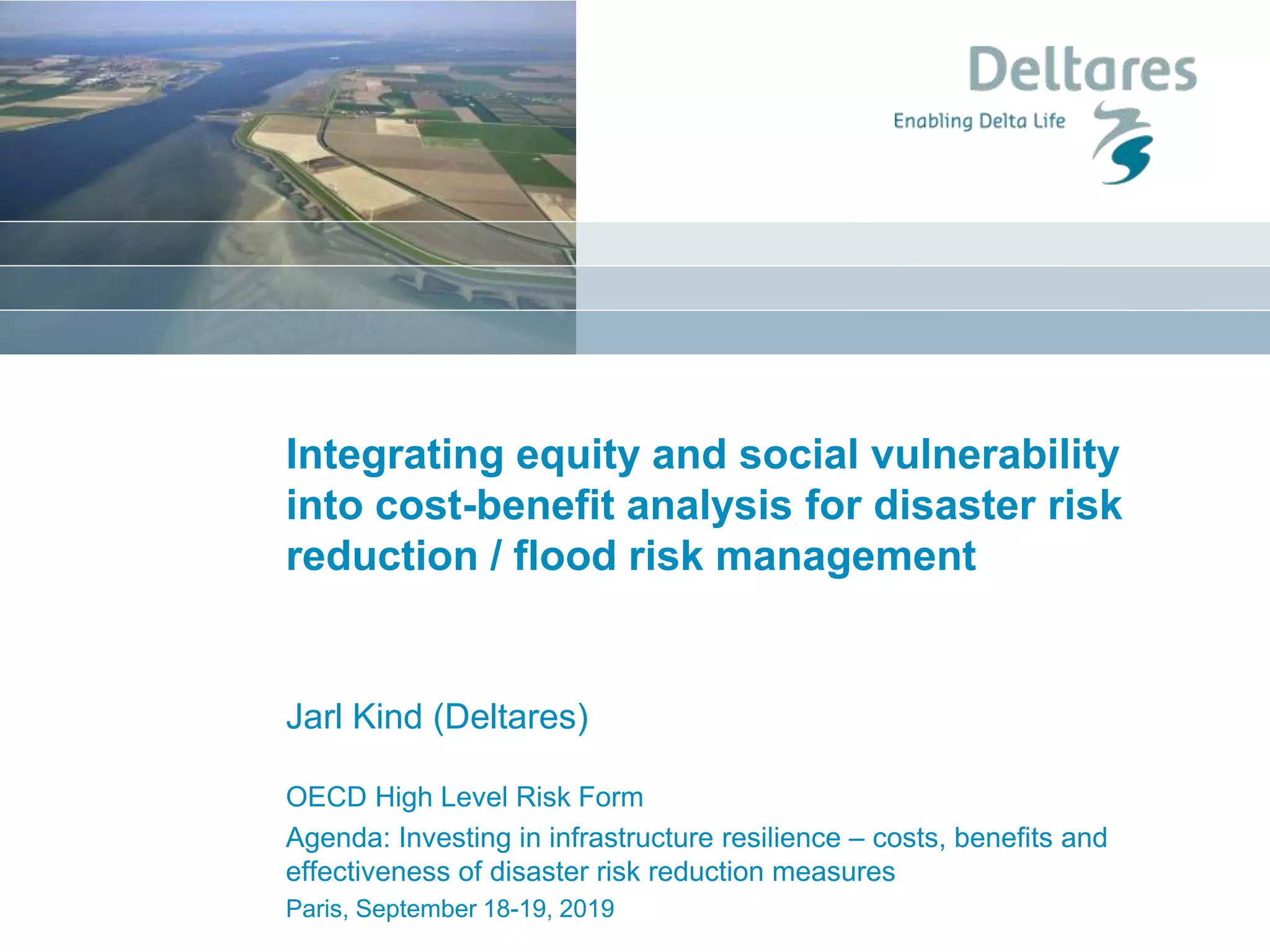 Deltares
Enabling Delta Life

Integrating equity and social vulnerability into cost-benefit analysis for disaster risk reduction / flood risk management

Jarl Kind (Deltares)

OECD High Level Risk Form

Agenda: Investing in infrastructure resilience – costs, benefits and effectiveness of disaster risk reduction measures

Paris, September 18-19, 2019